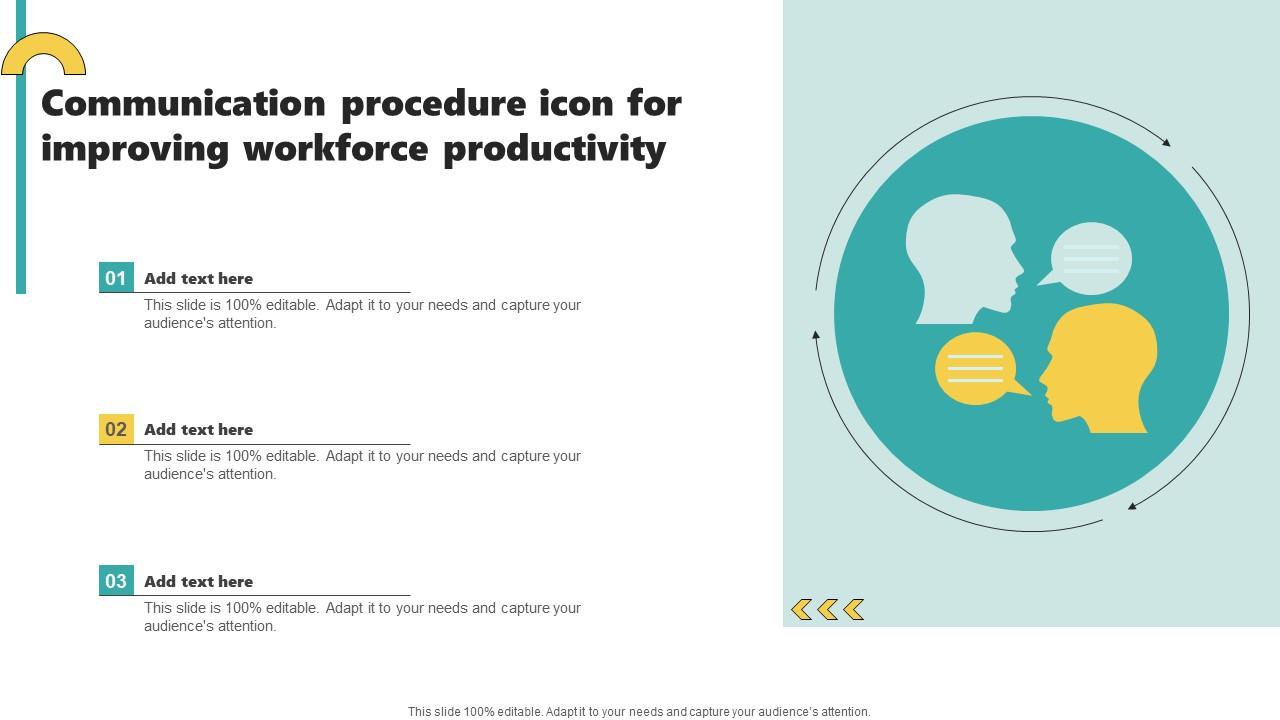 Communication procedure icon for improving workforce productivity

01 Add text here

This slide is 100% editable. Adapt it to your needs and capture your audience's attention.

02 Add text here

This slide is 100% editable. Adapt it to your needs and capture your audience's attention.

03 Add text here

This slide is 100% editable. Adapt it to your needs and capture your audience's attention.

This slide 100% editable. Adapt it to your needs and capture your audience's attention.